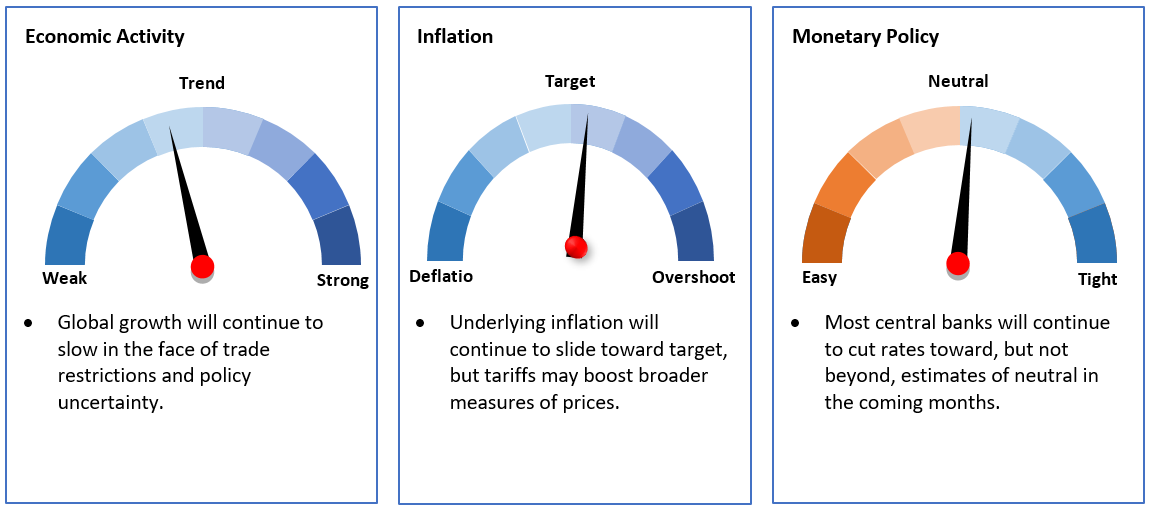 Economic Activity

Trend

Weak

Strong

• Global growth will continue to slow in the face of trade restrictions and policy uncertainty.

Inflation

Target

Deflatio

Overshoot

• Underlying inflation will continue to slide toward target, but tariffs may boost broader measures of prices.

Monetary Policy

Neutral

Easy

Tight

• Most central banks will continue to cut rates toward, but not beyond, estimates of neutral in the coming months.